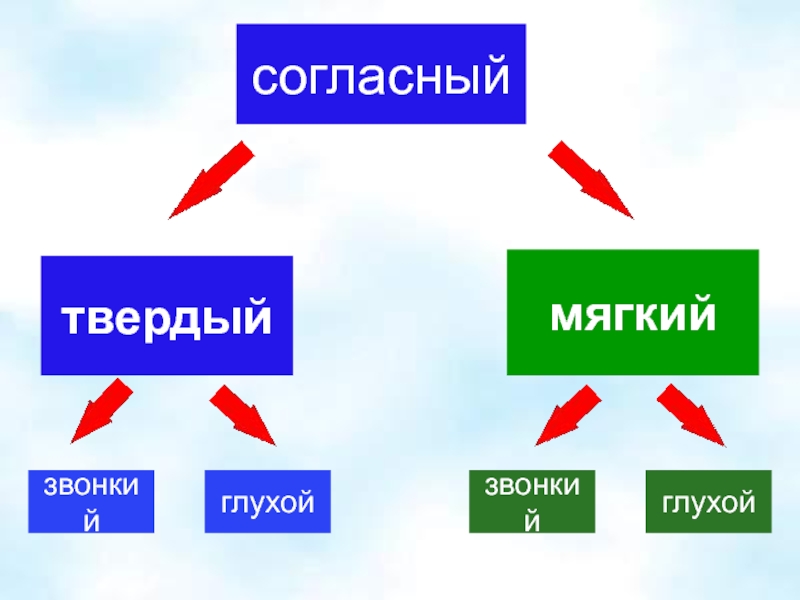 согласный

твердый

мягкий

звонкий

глухой

звонкий

глухой